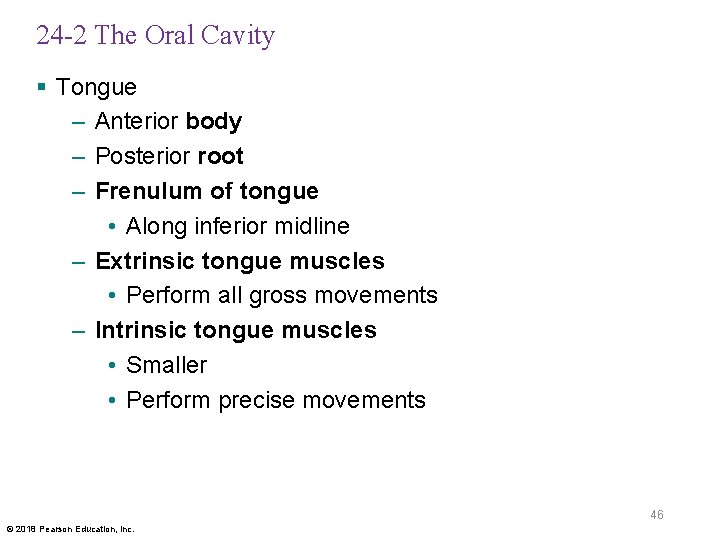 24-2 The Oral Cavity

▪ Tongue
– Anterior body
– Posterior root
– Frenulum of tongue
• Along inferior midline
– Extrinsic tongue muscles
• Perform all gross movements
– Intrinsic tongue muscles
• Smaller
• Perform precise movements

46

© 2018 Pearson Education, Inc.